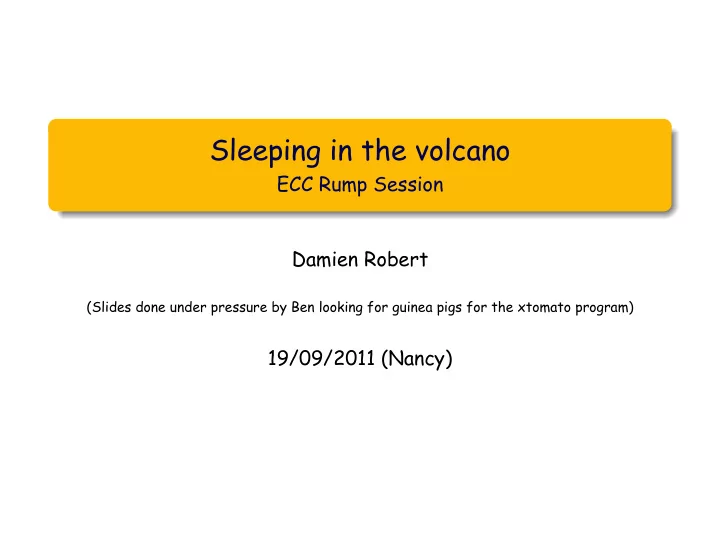 Sleeping in the volcano
ECC Rump Session

Damien Robert

(Slides done under pressure by Ben looking for guinea pigs for the xtomato program)

19/09/2011 (Nancy)